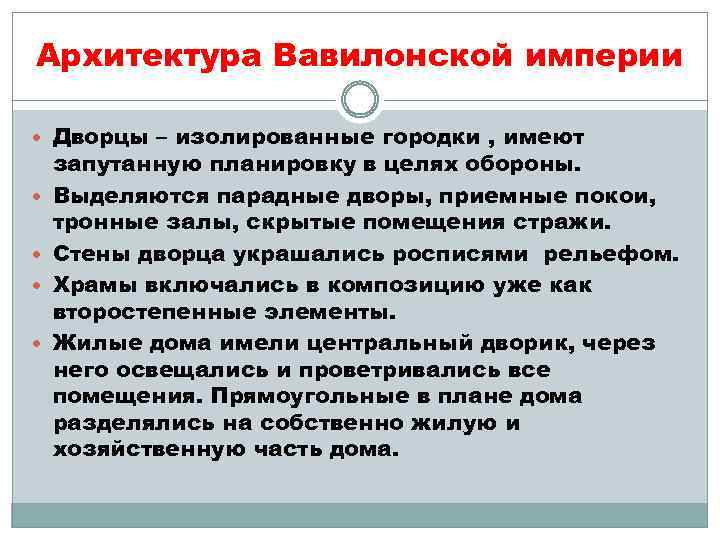 Архитектура Вавилонской империи

Дворцы – изолированные городки , имеют запутанную планировку в целях обороны.

Выделяются парадные дворы, приемные покои, тронные залы, скрытые помещения стражи.

Стены дворца украшались росписями  рельефом.

Храмы включались в композицию уже как второстепенные элементы.

Жилые дома имели центральный дворик, через него освещались и проветривались все помещения. Прямоугольные в плане дома разделялись на собственно жилую и хозяйственную часть дома.